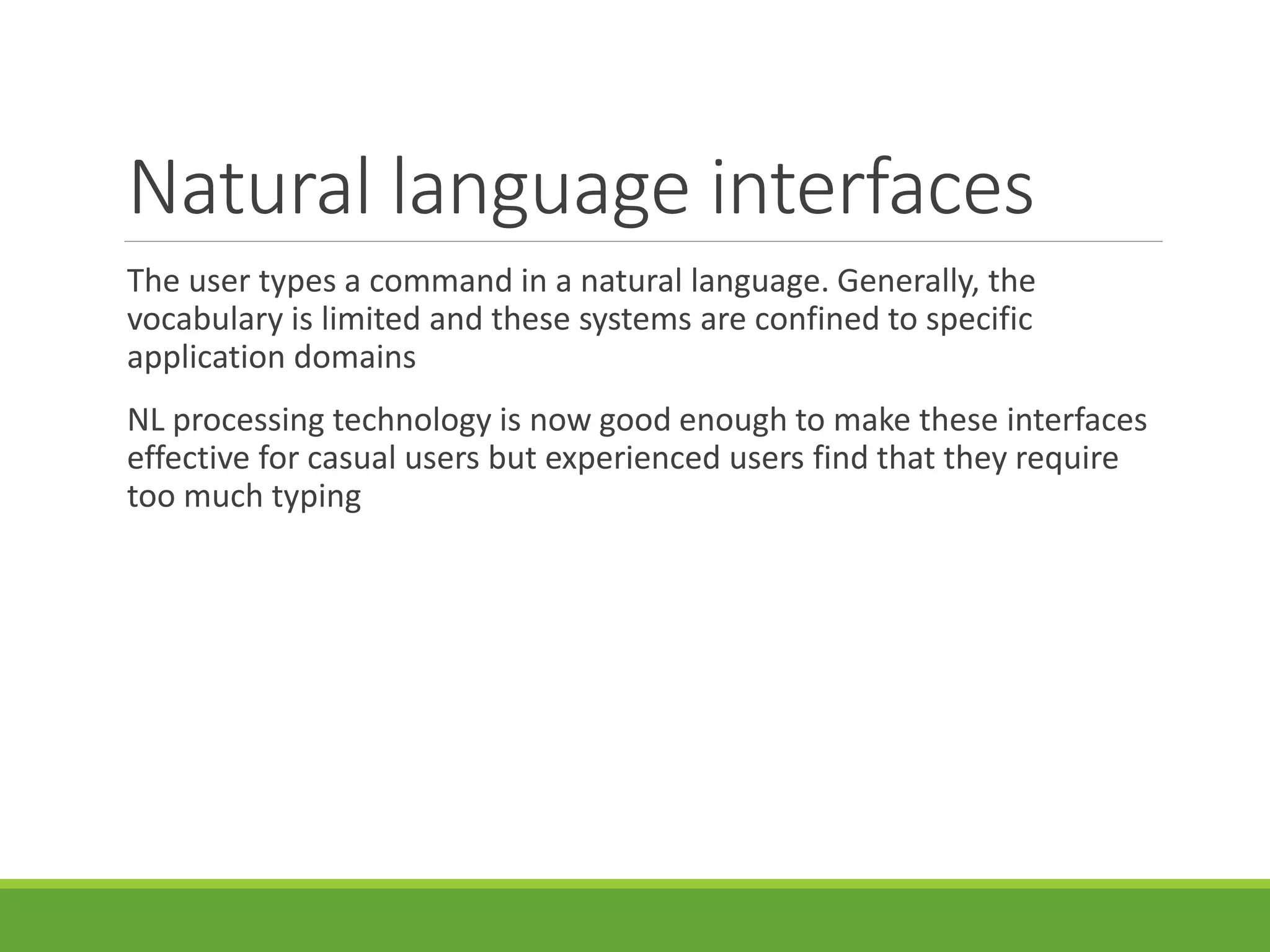 Natural language interfaces

The user types a command in a natural language. Generally, the vocabulary is limited and these systems are confined to specific application domains

NL processing technology is now good enough to make these interfaces effective for casual users but experienced users find that they require too much typing